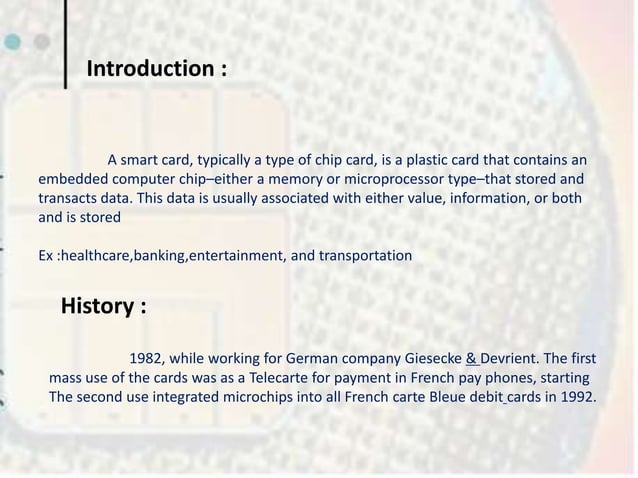 Introduction :

A smart card, typically a type of chip card, is a plastic card that contains an embedded computer chip–either a memory or microprocessor type–that stored and transacts data. This data is usually associated with either value, information, or both and is stored

Ex :healthcare,banking,entertainment, and transportation

History :

1982, while working for German company Giesecke & Devrient. The first mass use of the cards was as a Telecarte for payment in French pay phones, starting The second use integrated microchips into all French carte Bleue debit cards in 1992.